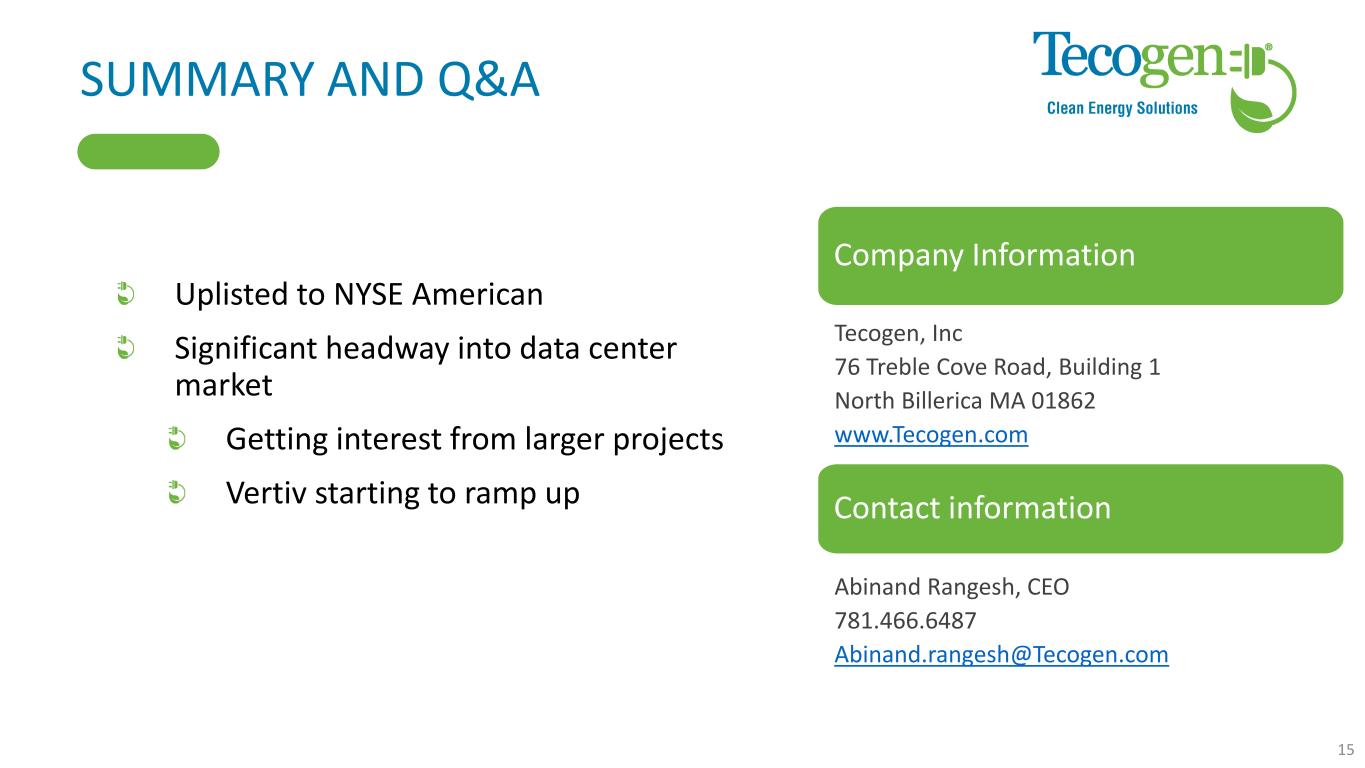 SUMMARY AND Q&A

Tecogen®
Clean Energy Solutions

Uplisted to NYSE American

Significant headway into data center market

Getting interest from larger projects

Vertiv starting to ramp up

Company Information

Tecogen, Inc
76 Treble Cove Road, Building 1
North Billerica MA 01862
www.Tecogen.com

Contact information

Abinand Rangesh, CEO
781.466.6487
Abinand.rangesh@Tecogen.com

15